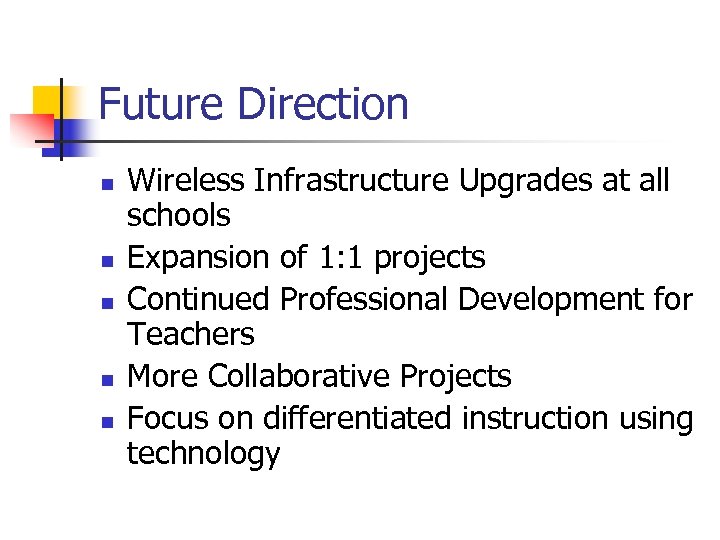 Future Direction

- Wireless Infrastructure Upgrades at all schools
- Expansion of 1:1 projects
- Continued Professional Development for Teachers
- More Collaborative Projects
- Focus on differentiated instruction using technology